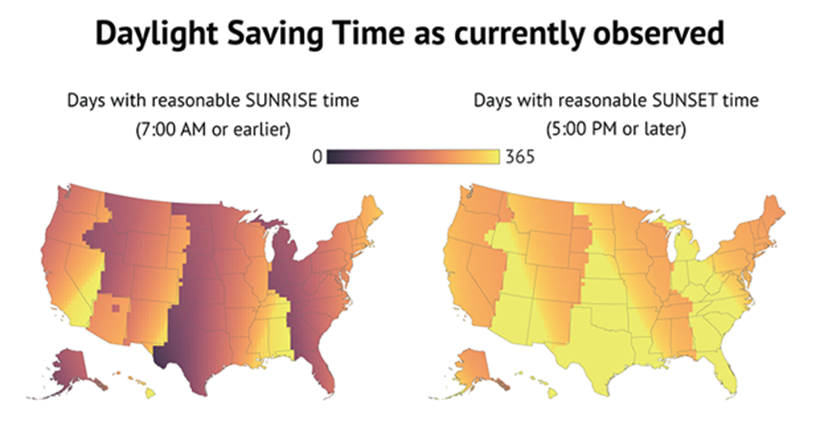 Daylight Saving Time as currently observed

Days with reasonable SUNRISE time
(7:00 AM or earlier)

Days with reasonable SUNSET time
(5:00 PM or later)

0

365